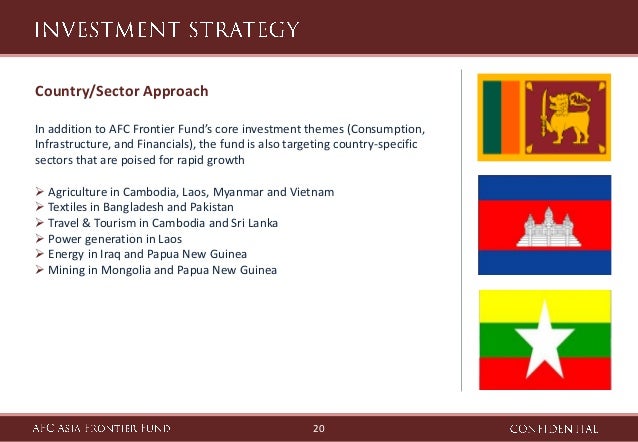 INVESTMENT STRATEGY

Country/Sector Approach

In addition to AFC Frontier Fund's core investment themes (Consumption, Infrastructure, and Financials), the fund is also targeting country-specific sectors that are poised for rapid growth

➢ Agriculture in Cambodia, Laos, Myanmar and Vietnam
➢ Textiles in Bangladesh and Pakistan
➢ Travel & Tourism in Cambodia and Sri Lanka
➢ Power generation in Laos
➢ Energy in Iraq and Papua New Guinea
➢ Mining in Mongolia and Papua New Guinea

AFC ASIA FRONTIER FUND 20 CONFIDENTIAL